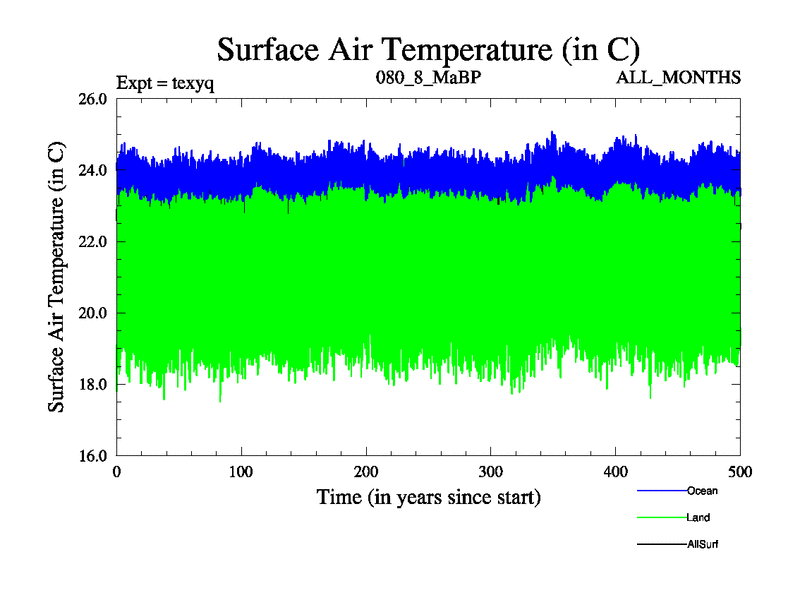 Surface Air Temperature (in C)

Expt = texyq

080_8_MaBP

ALL_MONTHS

Surface Air Temperature (in C)

26.0
24.0
22.0
20.0
18.0
16.0

0
100
200
300
400
500

Time (in years since start)

Ocean
Land
AllSurf